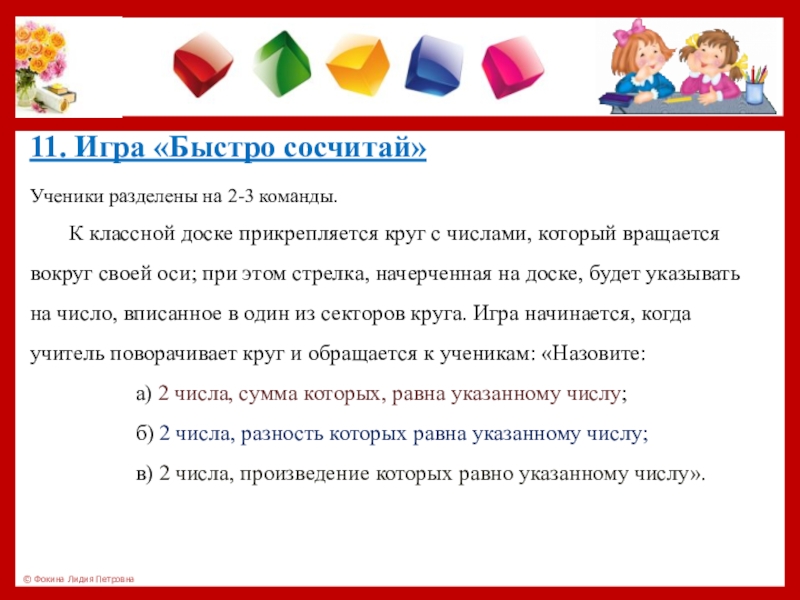 11. Игра «Быстро сосчитай»

Ученики разделены на 2-3 команды.

К классной доске прикрепляется круг с числами, который вращается вокруг своей оси; при этом стрелка, начерченная на доске, будет указывать на число, вписанное в один из секторов круга. Игра начинается, когда учитель поворачивает круг и обращается к ученикам: «Назовите:

а) 2 числа, сумма которых, равна указанному числу;

б) 2 числа, разность которых равна указанному числу;

в) 2 числа, произведение которых равно указанному числу».

© Фокина Лидия Петровна